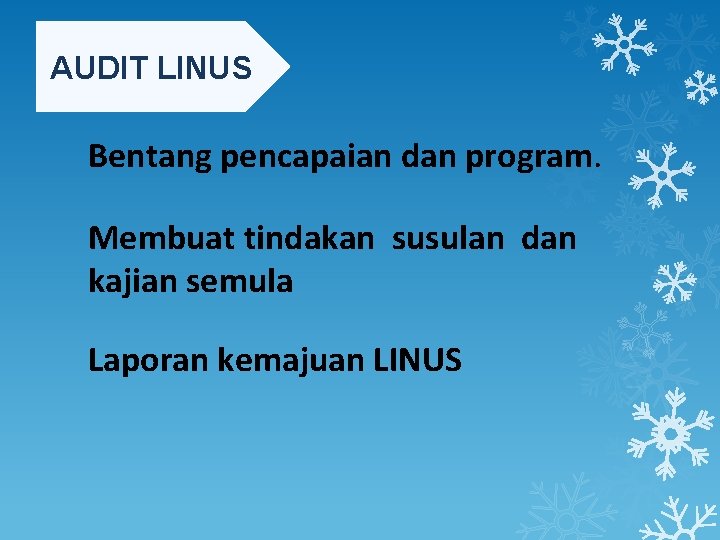 AUDIT LINUS

Bentang pencapaian dan program.

Membuat tindakan susulan dan kajian semula

Laporan kemajuan LINUS